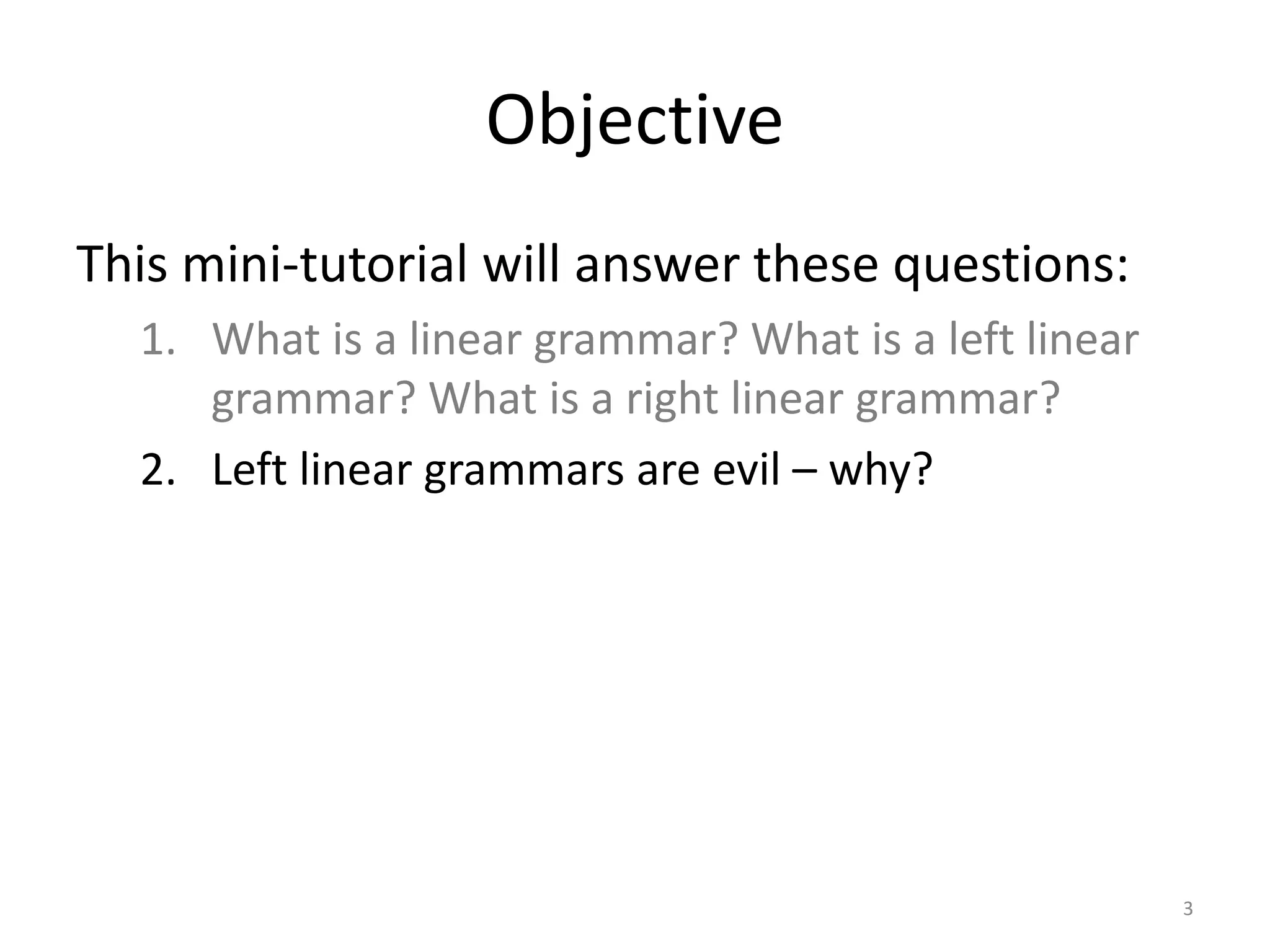 Objective

This mini-tutorial will answer these questions:

1. What is a linear grammar? What is a left linear grammar? What is a right linear grammar?
2. Left linear grammars are evil – why?

3